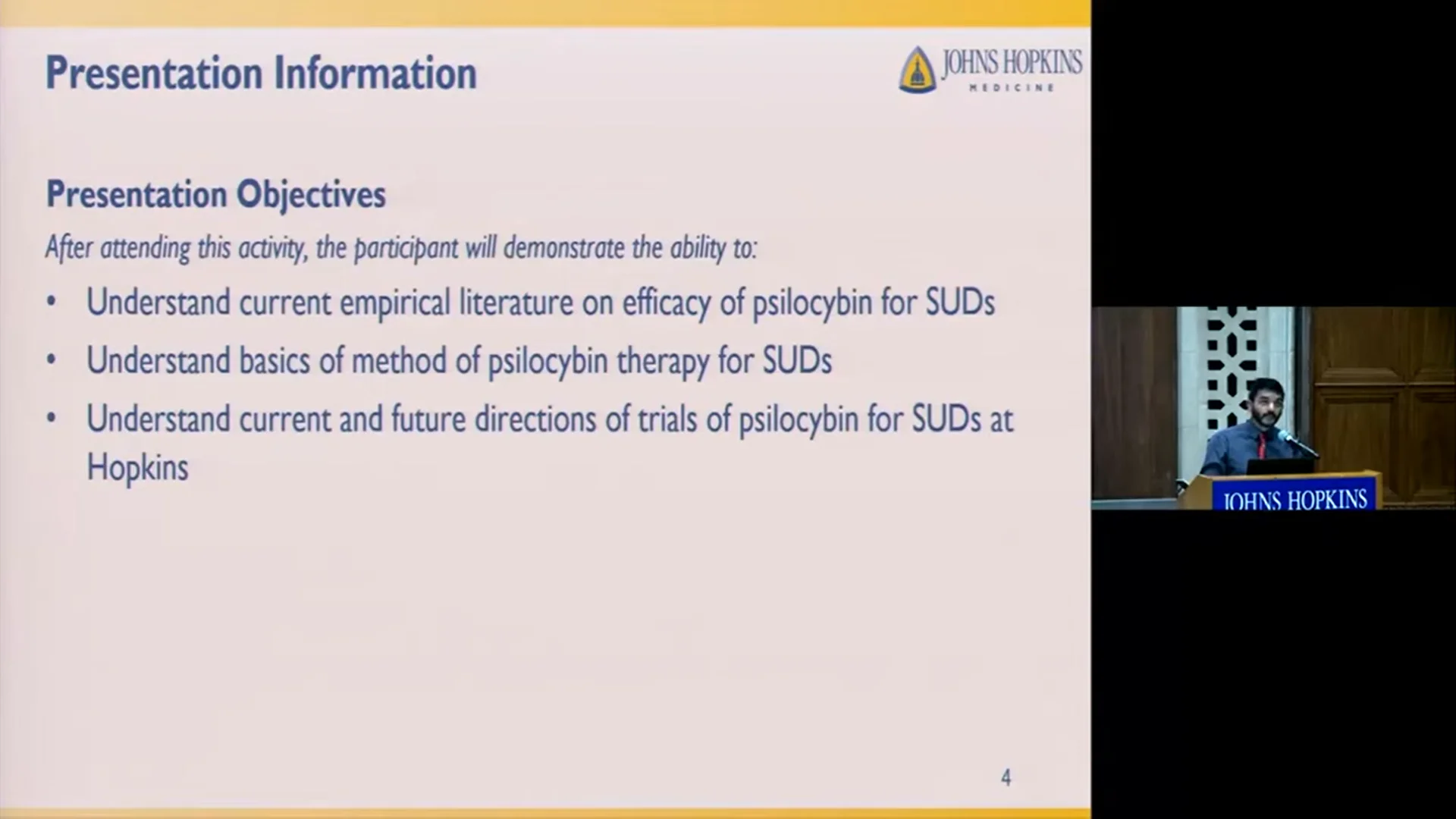 Presentation Information

JOHNS HOPKINS
MEDICINE

Presentation Objectives

After attending this activity, the participant will demonstrate the ability to:

• Understand current empirical literature on efficacy of psilocybin for SUDs
• Understand basics of method of psilocybin therapy for SUDs
• Understand current and future directions of trials of psilocybin for SUDs at Hopkins

4

JOHNS HOPKINS